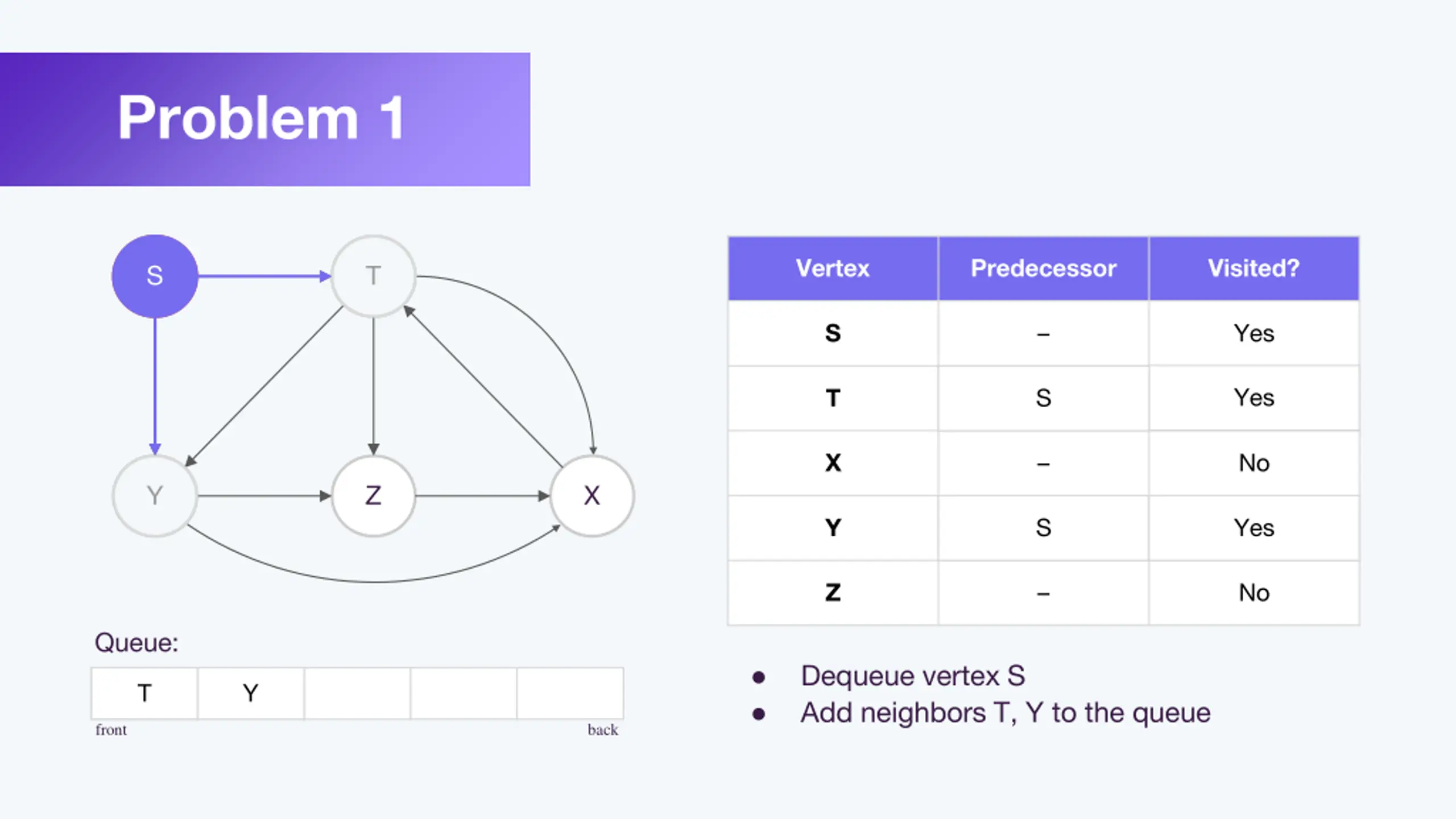 Problem 1

S
T
Y
Z
X

Queue:

| T | Y | | | |
|---|---|---|---|---|

front
back

| Vertex | Predecessor | Visited? |
|---|---|---|
| S | – | Yes |
| T | S | Yes |
| X | – | No |
| Y | S | Yes |
| Z | – | No |

- Dequeue vertex S
- Add neighbors T, Y to the queue